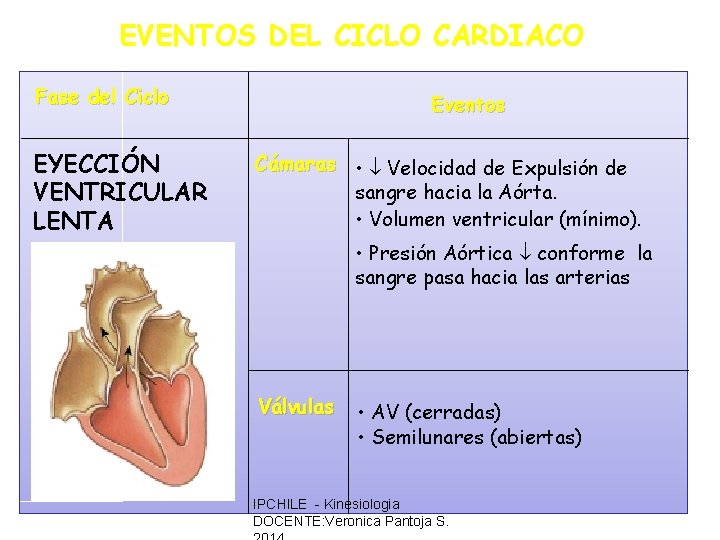 EVENTOS DEL CICLO CARDIACO

| Fase del Ciclo | Eventos | |
|---|---|---|
| EYECCIÓN VENTRICULAR LENTA | Cámaras | • $\downarrow$ Velocidad de Expulsión de sangre hacia la Aórta. • Volumen ventricular (mínimo). • Presión Aórtica $\downarrow$ conforme la sangre pasa hacia las arterias |
| | Válvulas | • AV (cerradas) • Semilunares (abiertas) |

IPCHILE - Kinesiologia
DOCENTE:Veronica Pantoja S.
2014